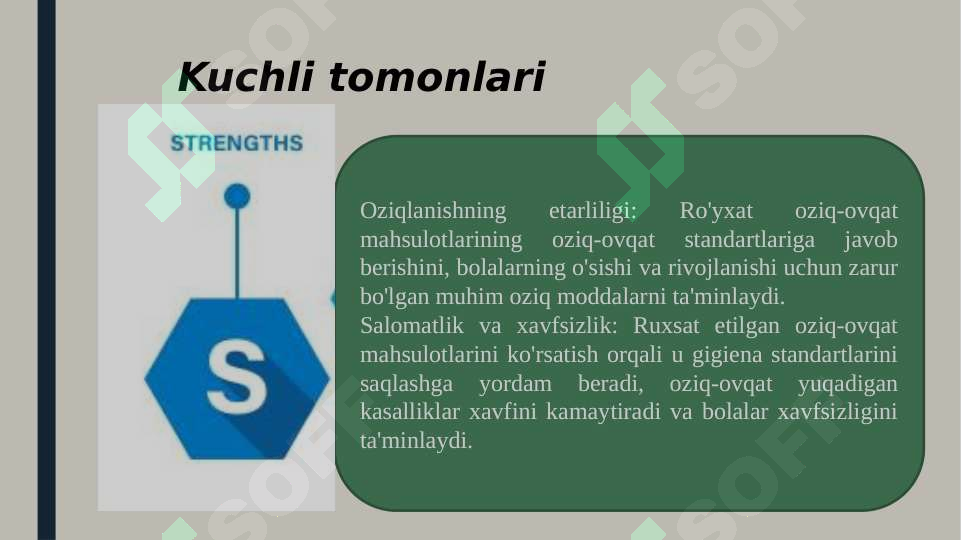 Kuchli tomonlari

STRENGTHS

S

Oziqlanishning etarliligi: Ro'yxat oziq-ovqat mahsulotlarining oziq-ovqat standartlariga javob berishini, bolalarning o'sishi va rivojlanishi uchun zarur bo'lgan muhim oziq moddalarni ta'minlaydi.
Salomatlik va xavfsizlik: Ruxsat etilgan oziq-ovqat mahsulotlarini ko'rsatish orqali u gigiena standartlarini saqlashga yordam beradi, oziq-ovqat yuqadigan kasalliklar xavfini kamaytiradi va bolalar xavfsizligini ta'minlaydi.